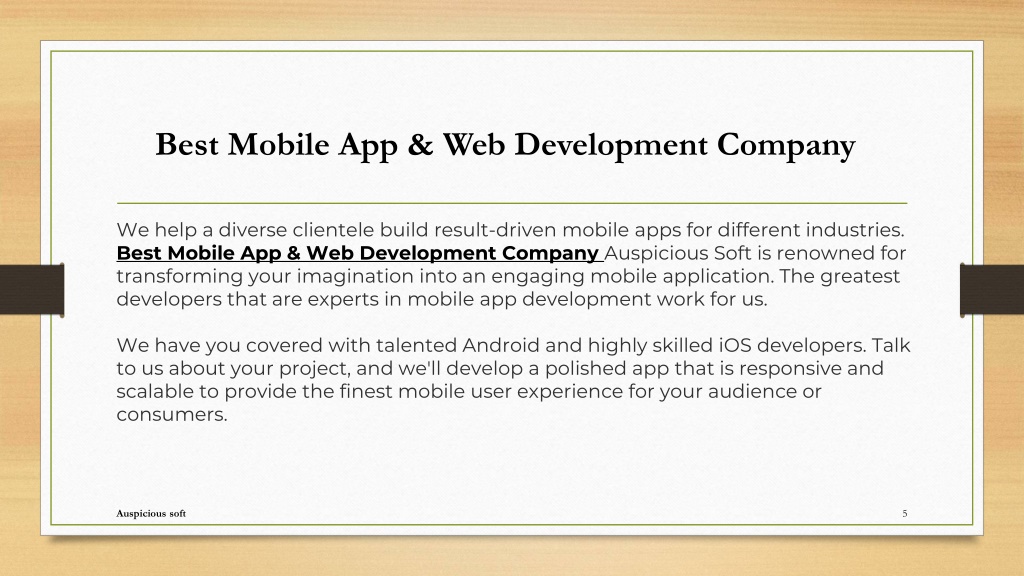 Best Mobile App & Web Development Company

We help a diverse clientele build result-driven mobile apps for different industries. Best Mobile App & Web Development Company Auspicious Soft is renowned for transforming your imagination into an engaging mobile application. The greatest developers that are experts in mobile app development work for us.

We have you covered with talented Android and highly skilled iOS developers. Talk to us about your project, and we'll develop a polished app that is responsive and scalable to provide the finest mobile user experience for your audience or consumers.

Auspicious soft

5